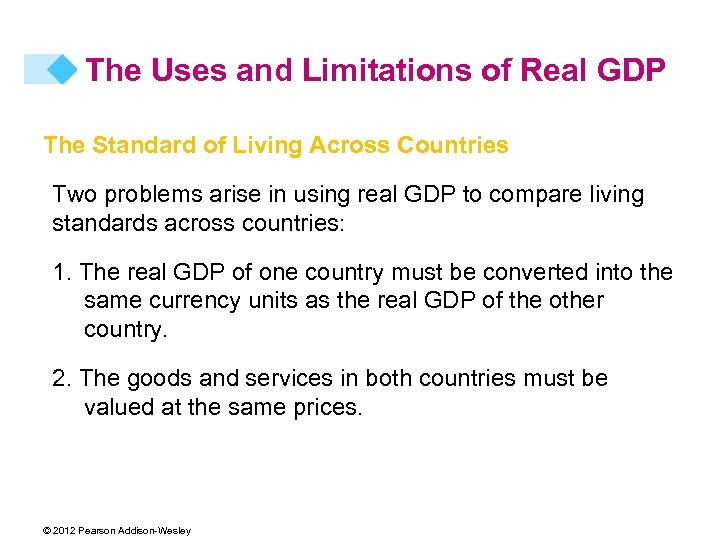 The Uses and Limitations of Real GDP

The Standard of Living Across Countries

Two problems arise in using real GDP to compare living standards across countries:

1. The real GDP of one country must be converted into the same currency units as the real GDP of the other country.

2. The goods and services in both countries must be valued at the same prices.

© 2012 Pearson Addison-Wesley